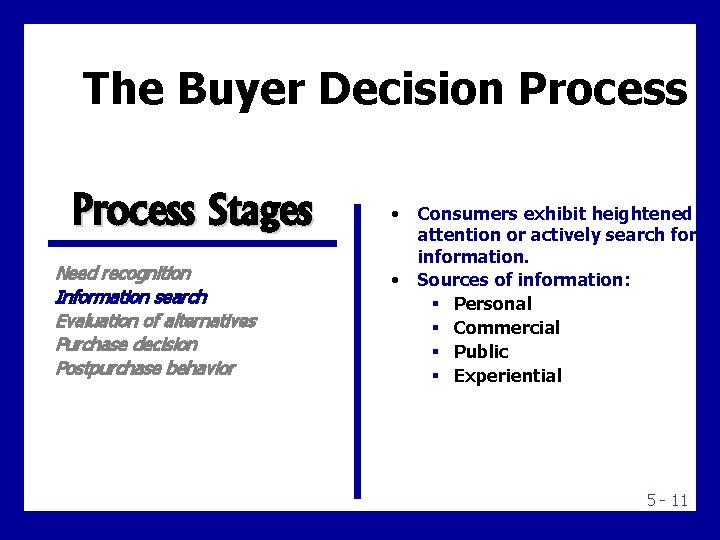 The Buyer Decision Process

Process Stages

Need recognition
Information search
Evaluation of alternatives
Purchase decision
Postpurchase behavior

• Consumers exhibit heightened attention or actively search for information.
• Sources of information:
 ▪ Personal
 ▪ Commercial
 ▪ Public
 ▪ Experiential

5 - 11